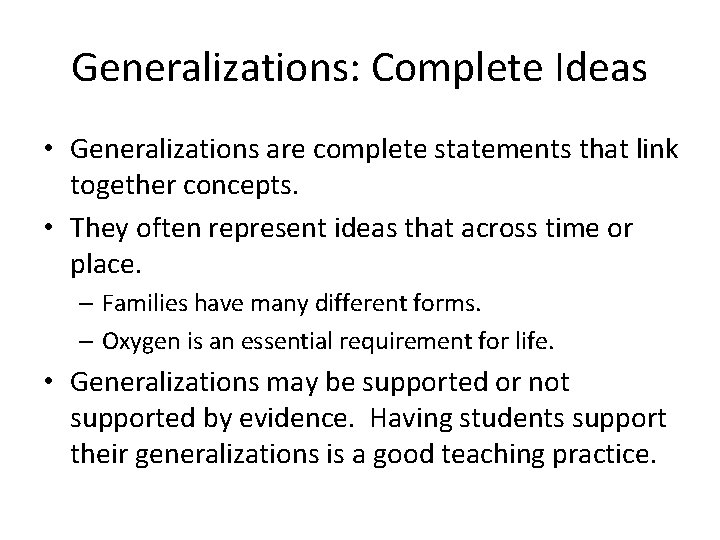 Generalizations: Complete Ideas

• Generalizations are complete statements that link together concepts.
• They often represent ideas that across time or place.
– Families have many different forms.
– Oxygen is an essential requirement for life.
• Generalizations may be supported or not supported by evidence. Having students support their generalizations is a good teaching practice.